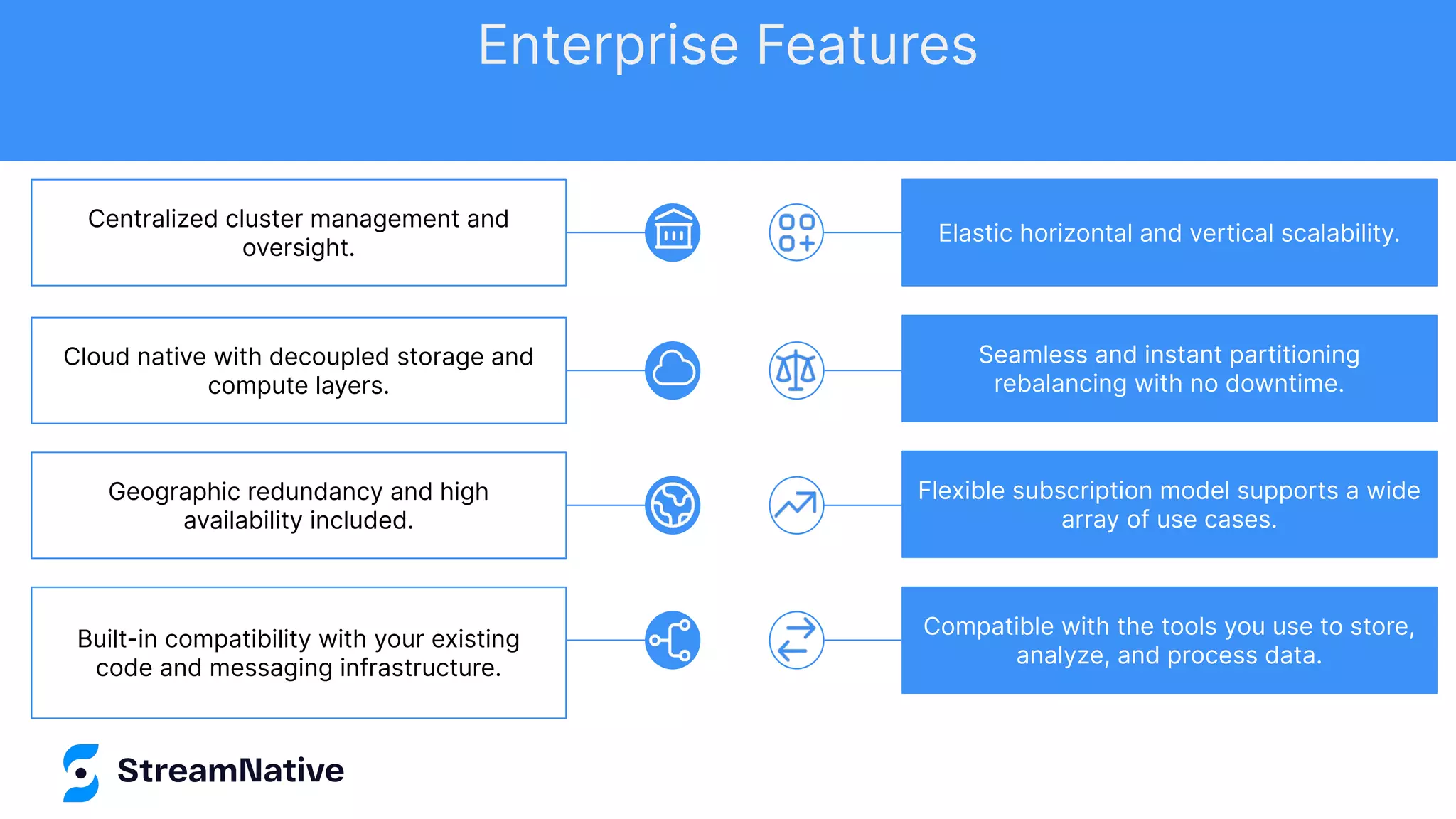 Enterprise Features

Centralized cluster management and oversight.

Cloud native with decoupled storage and compute layers.

Geographic redundancy and high availability included.

Built-in compatibility with your existing code and messaging infrastructure.

Elastic horizontal and vertical scalability.

Seamless and instant partitioning rebalancing with no downtime.

Flexible subscription model supports a wide array of use cases.

Compatible with the tools you use to store, analyze, and process data.

StreamNative